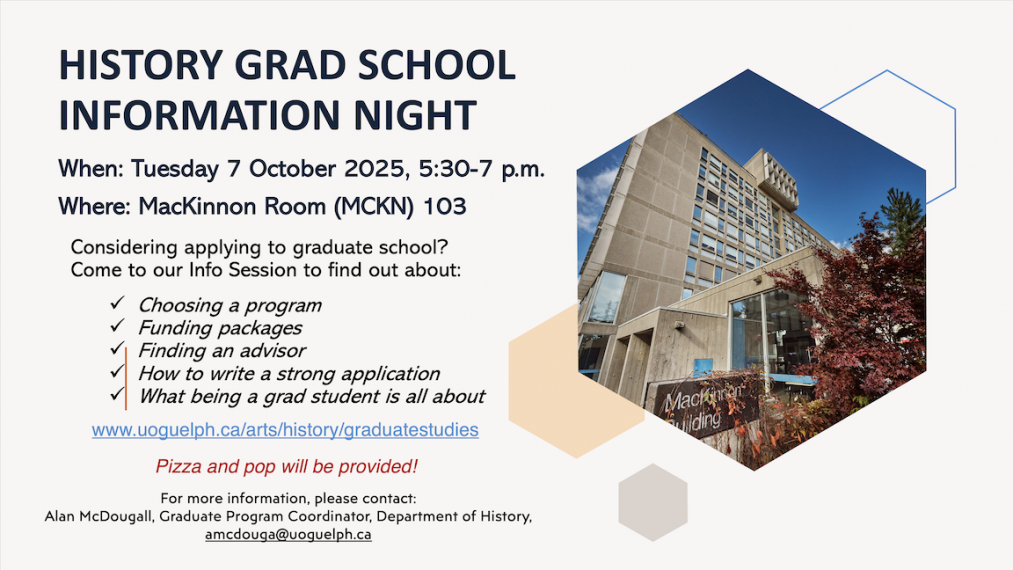 HISTORY GRAD SCHOOL INFORMATION NIGHT

When: Tuesday 7 October 2025, 5:30-7 p.m.

Where: MacKinnon Room (MCKN) 103

Considering applying to graduate school? Come to our Info Session to find out about:

✓ Choosing a program
✓ Funding packages
✓ Finding an advisor
✓ How to write a strong application
✓ What being a grad student is all about

www.uoguelph.ca/arts/history/graduatestudies

Pizza and pop will be provided!

For more information, please contact:
Alan McDougall, Graduate Program Coordinator, Department of History,
amcdouga@uoguelph.ca

MacKinnon Building